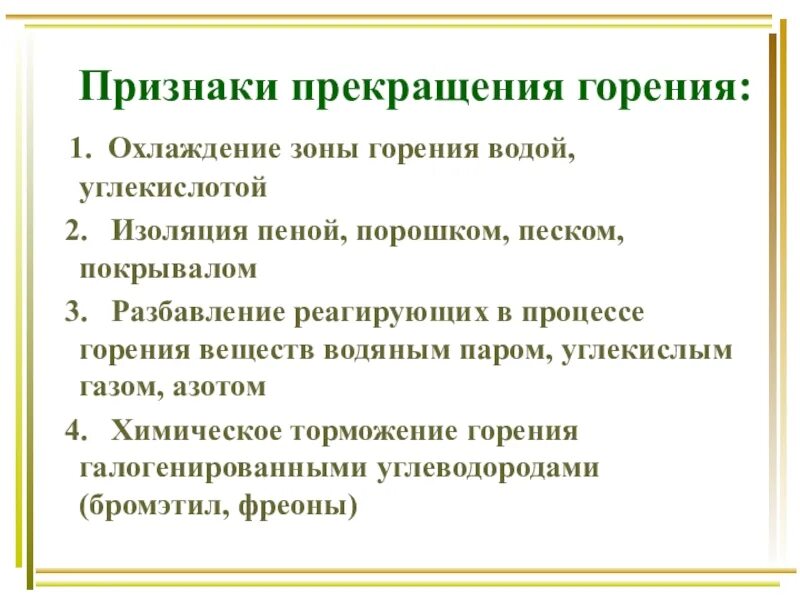 Признаки прекращения горения:

1. Охлаждение зоны горения водой, углекислотой

2. Изоляция пеной, порошком, песком, покрывалом

3. Разбавление реагирующих в процессе горения веществ водяным паром, углекислым газом, азотом

4. Химическое торможение горения галогенированными углеводородами (бромэтил, фреоны)